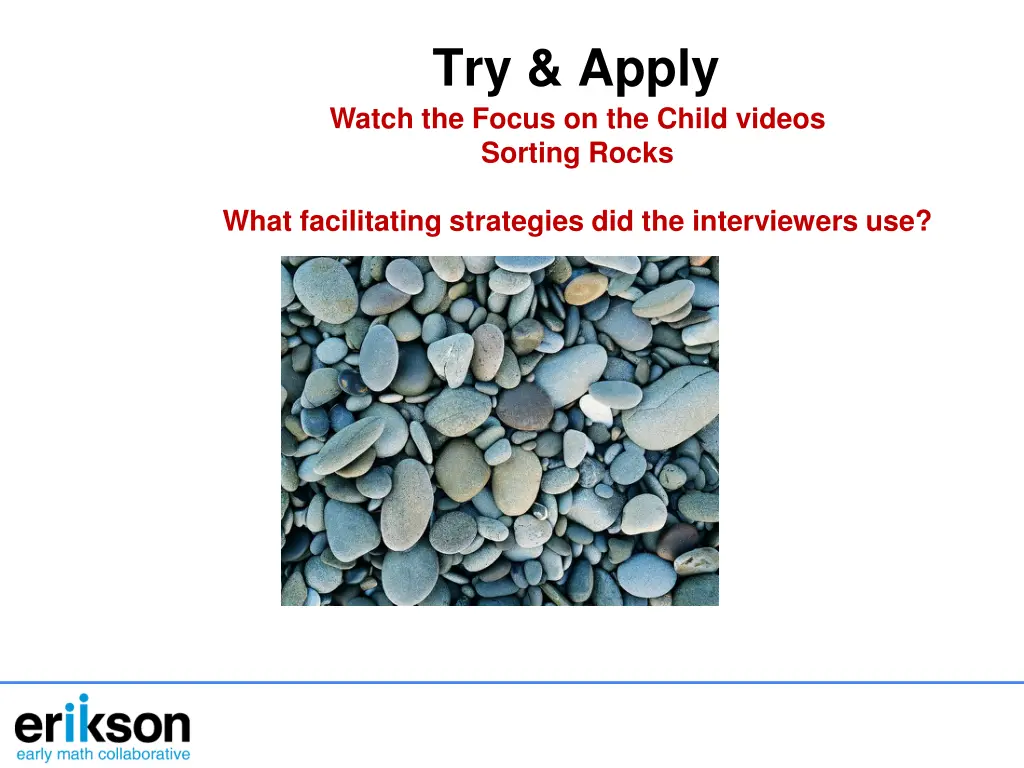 Try & Apply

Watch the Focus on the Child videos
Sorting Rocks

What facilitating strategies did the interviewers use?

erikson
early math collaborative